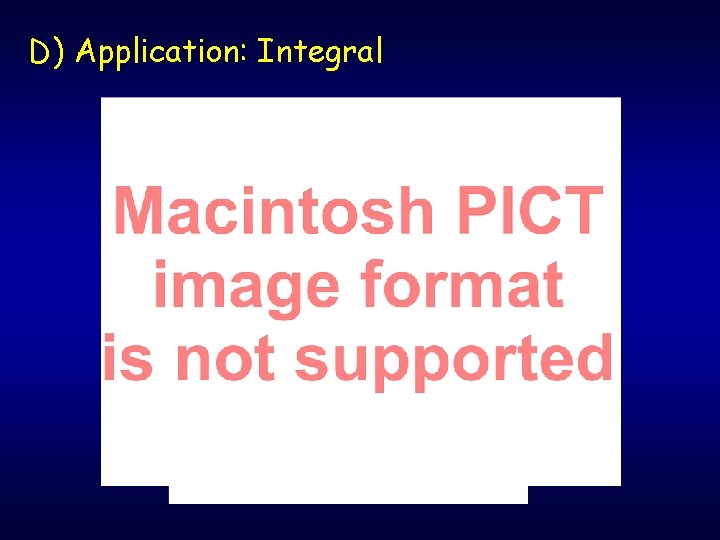 D) Application: Integral

Macintosh PICT
image format
is not supported